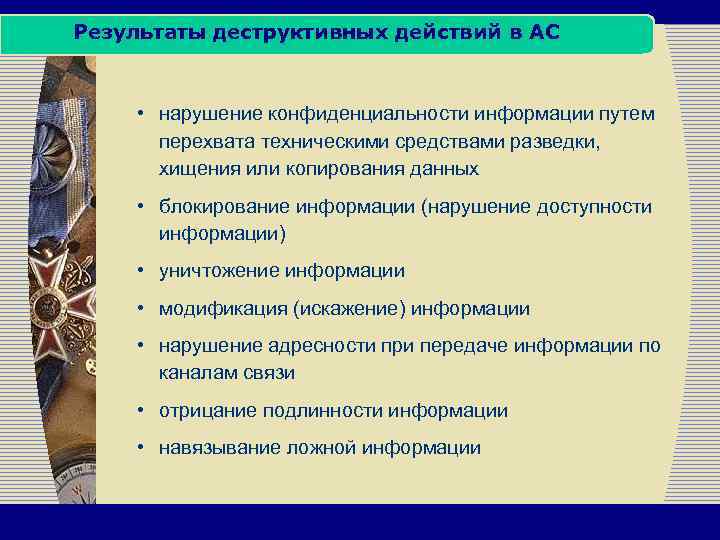 Результаты деструктивных действий в АС

• нарушение конфиденциальности информации путем перехвата техническими средствами разведки, хищения или копирования данных

• блокирование информации (нарушение доступности информации)

• уничтожение информации

• модификация (искажение) информации

• нарушение адресности при передаче информации по каналам связи

• отрицание подлинности информации

• навязывание ложной информации